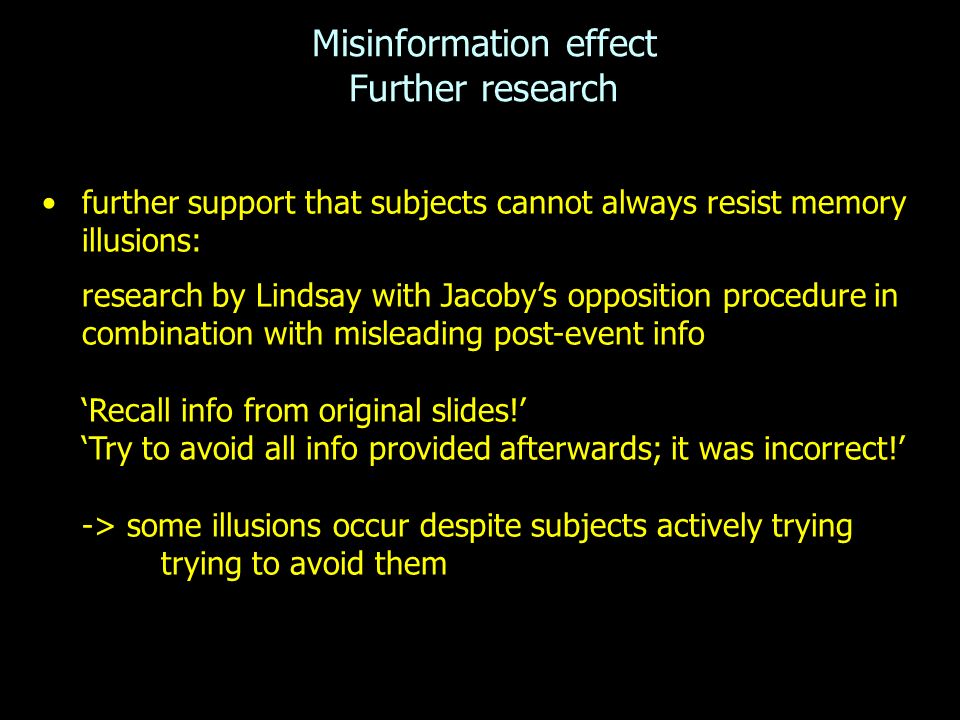 Misinformation effect
Further research

• further support that subjects cannot always resist memory illusions:

research by Lindsay with Jacoby’s opposition procedure in combination with misleading post-event info

‘Recall info from original slides!’
‘Try to avoid all info provided afterwards; it was incorrect!’

-> some illusions occur despite subjects actively trying trying to avoid them